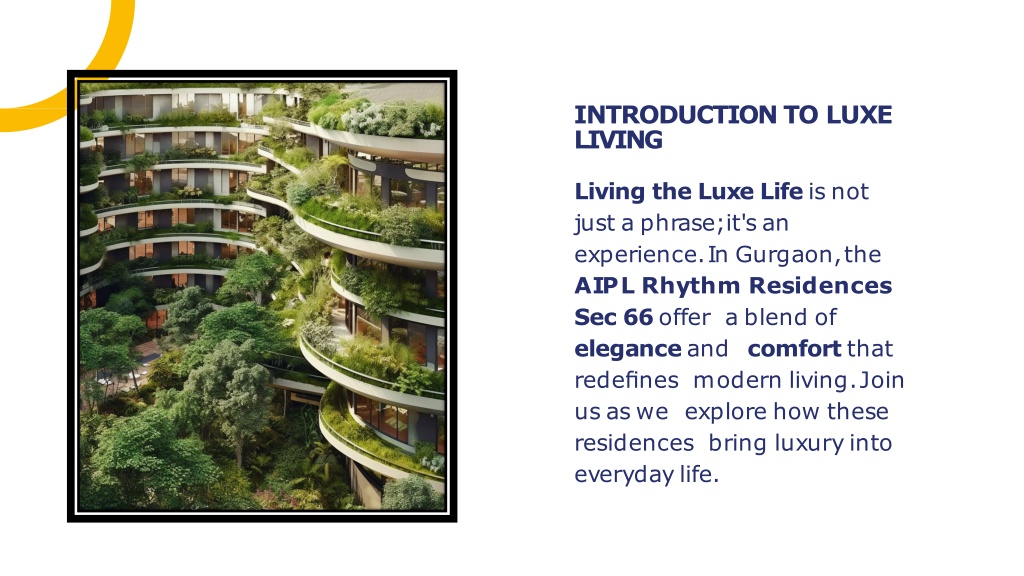 INTRODUCTION TO LUXE LIVING

Living the Luxe Life is not just a phrase; it's an experience. In Gurgaon, the AIPL Rhythm Residences Sec 66 offer a blend of elegance and comfort that redefines modern living. Join us as we explore how these residences bring luxury into everyday life.